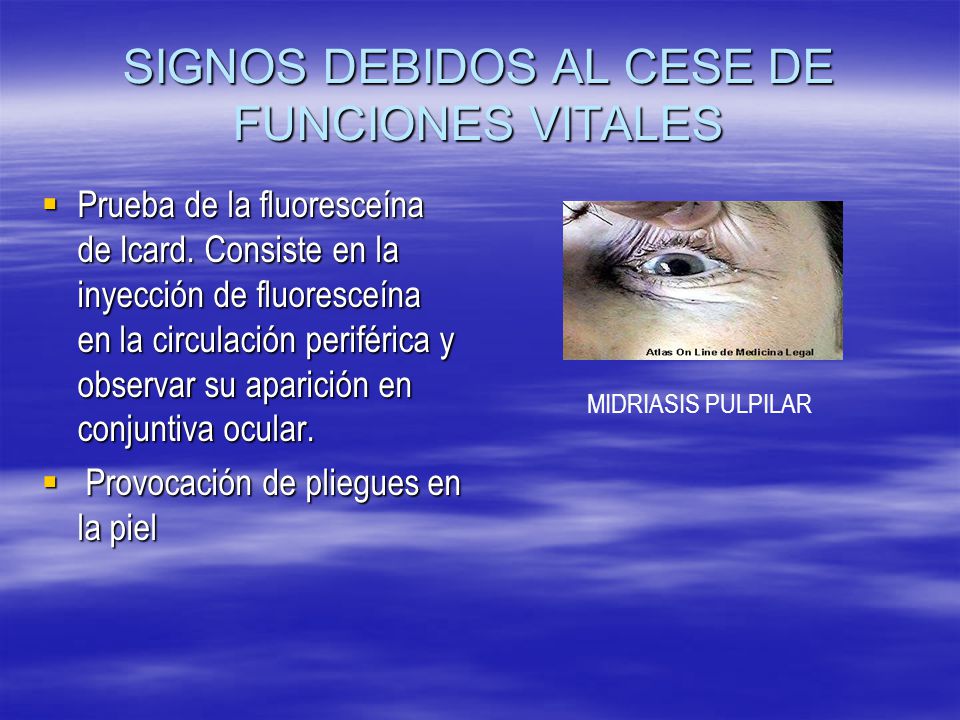 SIGNOS DEBIDOS AL CESE DE FUNCIONES VITALES

▪ Prueba de la fluoresceína de Icard. Consiste en la inyección de fluoresceína en la circulación periférica y observar su aparición en conjuntiva ocular.

▪ Provocación de pliegues en la piel

Atlas On Line de Medicina Legal

MIDRIASIS PULPILAR